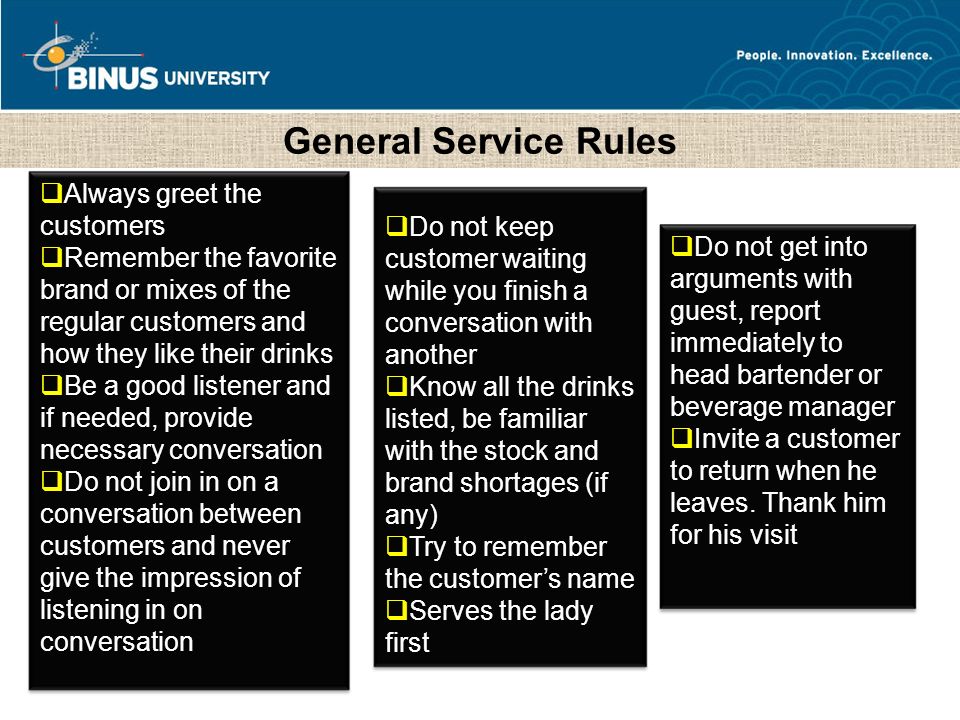 BINUS UNIVERSITY

People. Innovation. Excellence.

General Service Rules

❑Always greet the customers
❑Remember the favorite brand or mixes of the regular customers and how they like their drinks
❑Be a good listener and if needed, provide necessary conversation
❑Do not join in on a conversation between customers and never give the impression of listening in on conversation

❑Do not keep customer waiting while you finish a conversation with another
❑Know all the drinks listed, be familiar with the stock and brand shortages (if any)
❑Try to remember the customer's name
❑Serves the lady first

❑Do not get into arguments with guest, report immediately to head bartender or beverage manager
❑Invite a customer to return when he leaves. Thank him for his visit